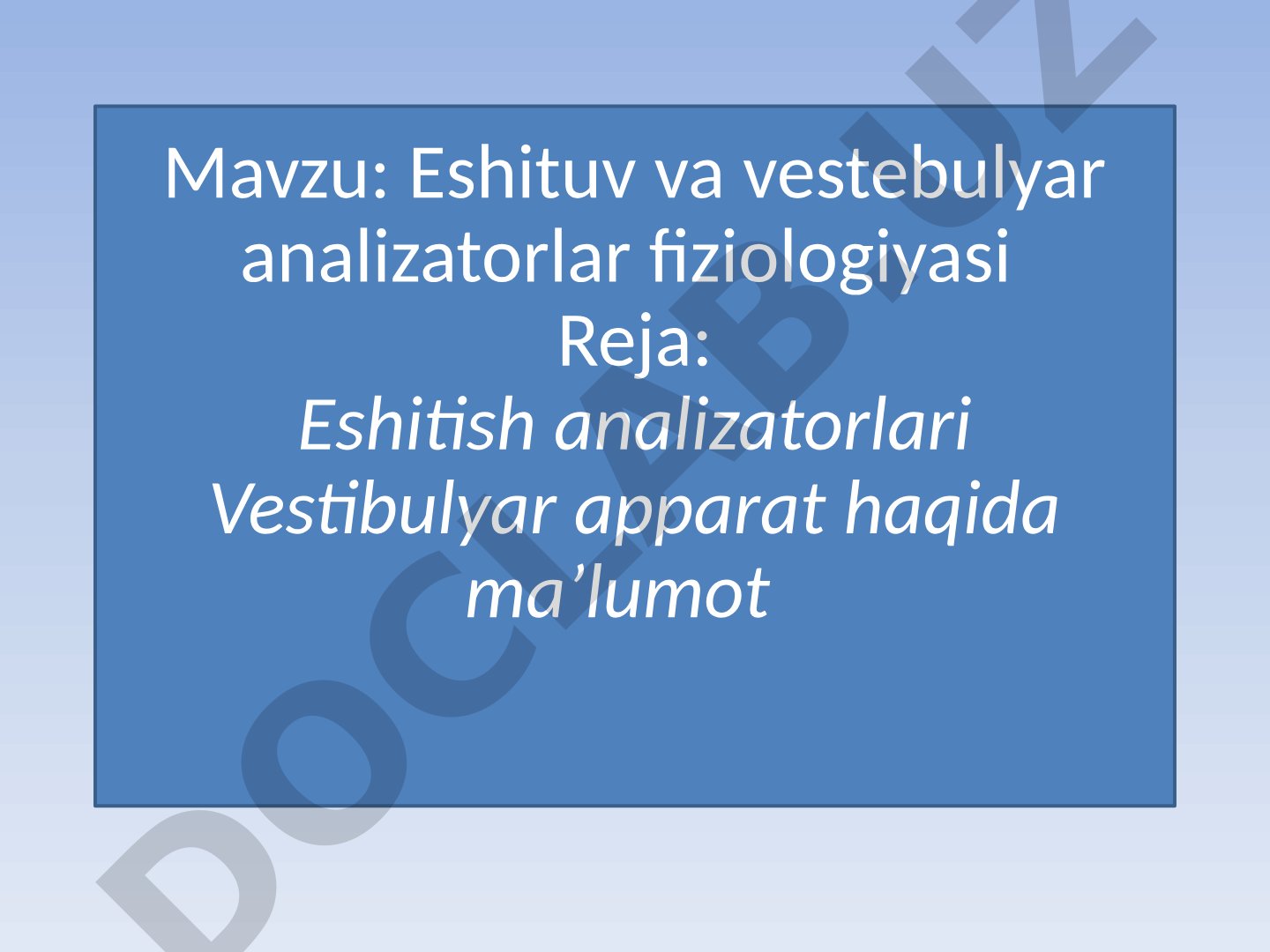 Mavzu: Eshituv va vestebulyar analizatorlar fiziologiyasi
Reja:
Eshitish analizatorlari
Vestibulyar apparat haqida ma’lumot

DOCLAB.UZ